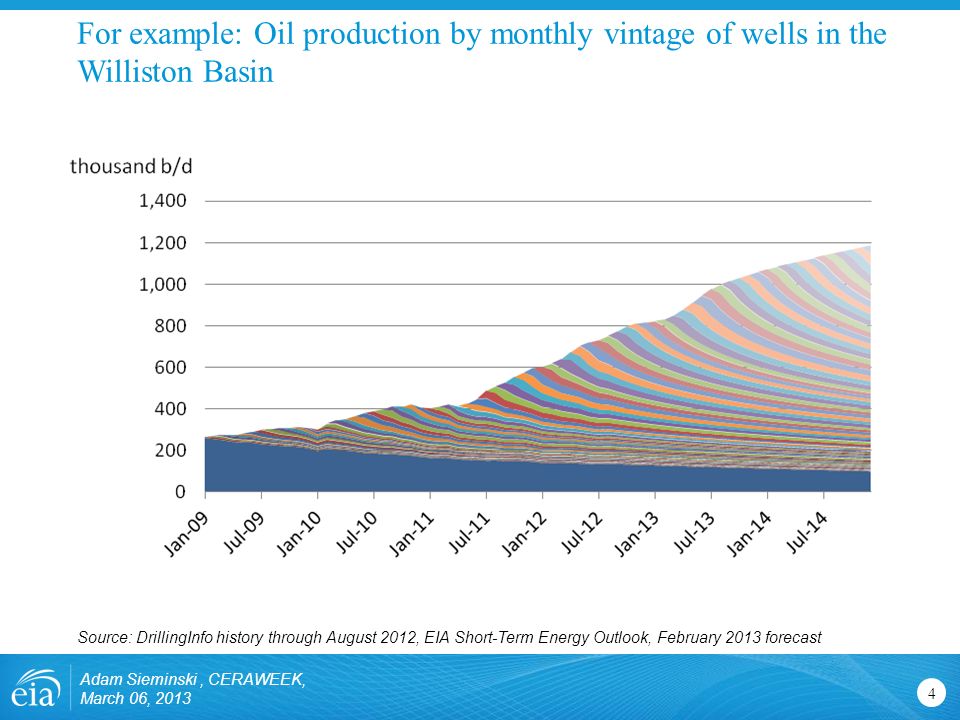 For example: Oil production by monthly vintage of wells in the Williston Basin

thousand b/d

1,400
1,200
1,000
800
600
400
200
0

Jan-09
Jul-09
Jan-10
Jul-10
Jan-11
Jul-11
Jan-12
Jul-12
Jan-13
Jul-13
Jan-14
Jul-14

Source: DrillingInfo history through August 2012, EIA Short-Term Energy Outlook, February 2013 forecast

eia

Adam Sieminski , CERAWEEK,
March 06, 2013

4